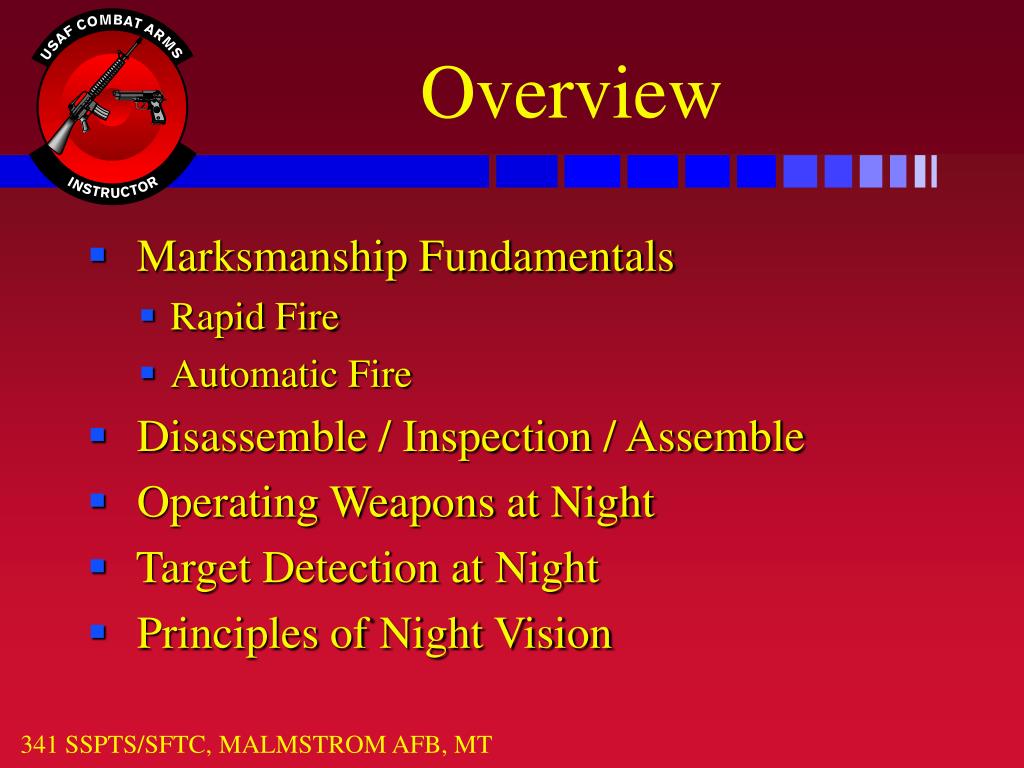 USAF COMBAT ARMS
INSTRUCTOR

Overview

- Marksmanship Fundamentals
  - Rapid Fire
  - Automatic Fire
- Disassemble / Inspection / Assemble
- Operating Weapons at Night
- Target Detection at Night
- Principles of Night Vision

341 SSPTS/SFTC, MALMSTROM AFB, MT